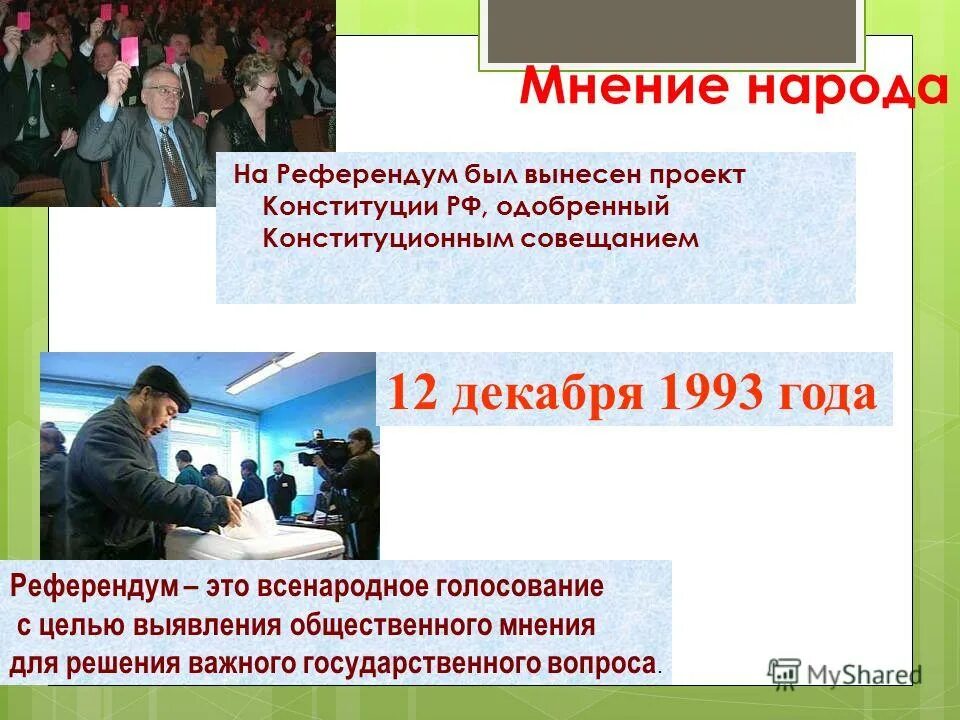 Мнение народа

На Референдум был вынесен проект Конституции РФ, одобренный Конституционным совещанием

12 декабря 1993 года

Референдум – это всенародное голосование с целью выявления общественного мнения для решения важного государственного вопроса.

MyShared